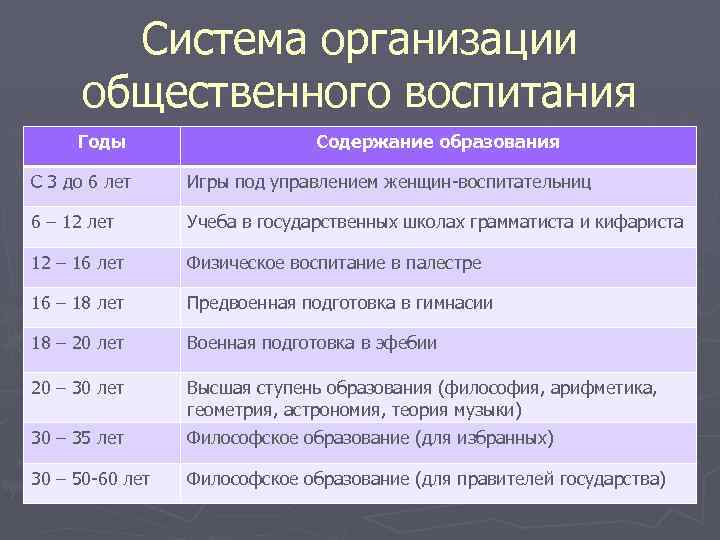 Система организации общественного воспитания

| Годы | Содержание образования |
|---|---|
| С 3 до 6 лет | Игры под управлением женщин-воспитательниц |
| 6 – 12 лет | Учеба в государственных школах грамматиста и кифариста |
| 12 – 16 лет | Физическое воспитание в палестре |
| 16 – 18 лет | Предвоенная подготовка в гимнасии |
| 18 – 20 лет | Военная подготовка в эфебии |
| 20 – 30 лет | Высшая ступень образования (философия, арифметика, геометрия, астрономия, теория музыки) |
| 30 – 35 лет | Философское образование (для избранных) |
| 30 – 50-60 лет | Философское образование (для правителей государства) |